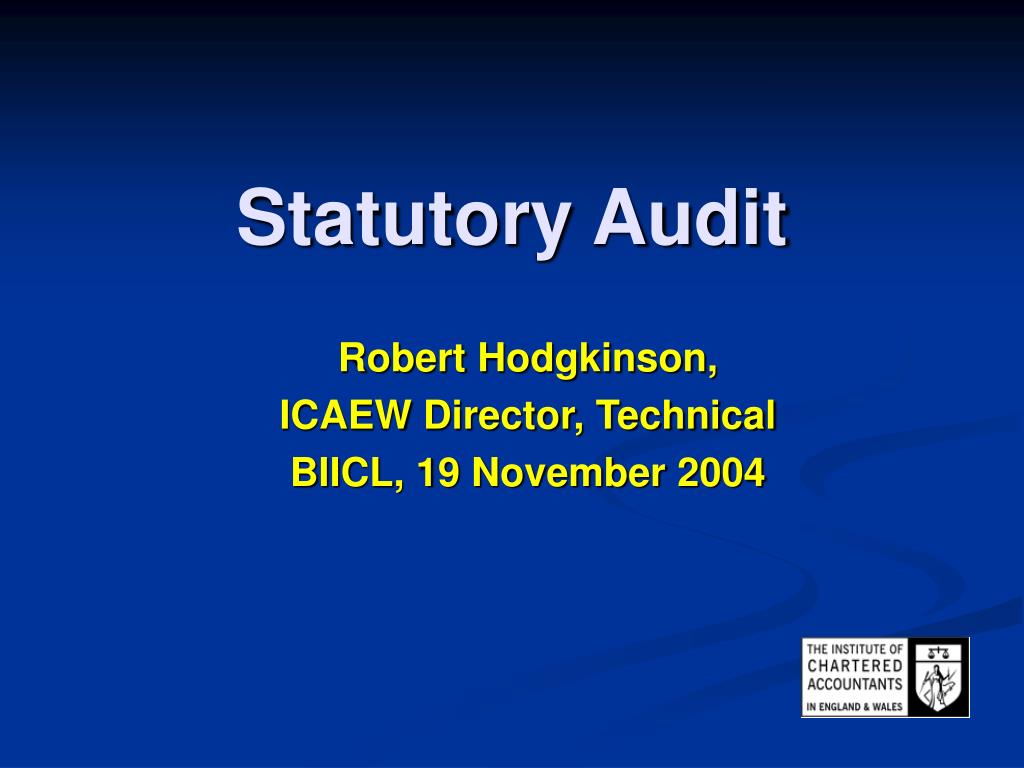 Statutory Audit

Robert Hodgkinson,
ICAEW Director, Technical
BIICL, 19 November 2004

THE INSTITUTE OF
CHARTERED
ACCOUNTANTS
IN ENGLAND & WALES